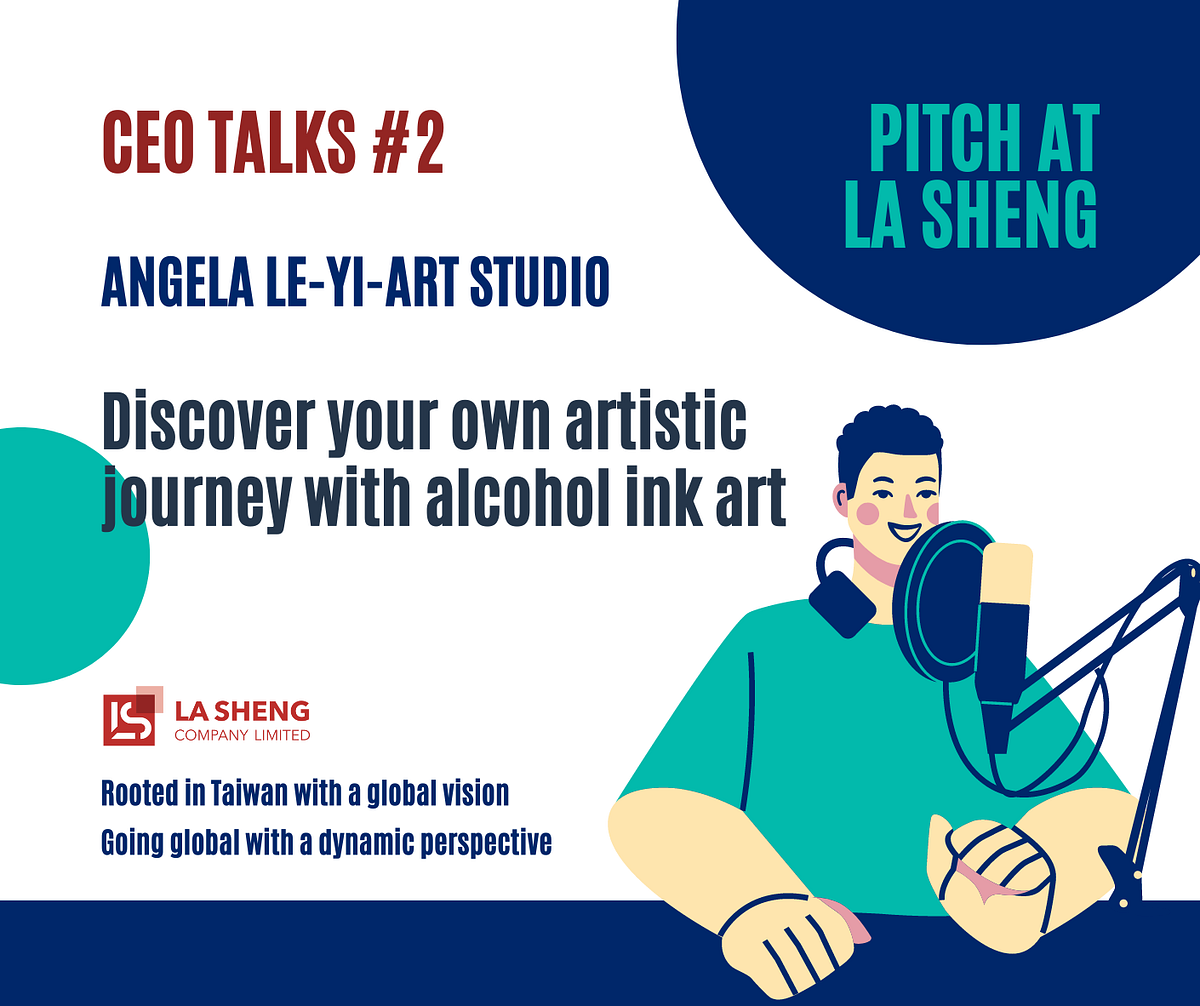 CEO TALKS #2

PITCH AT LA SHENG

ANGELA LE-YI-ART STUDIO

Discover your own artistic journey with alcohol ink art

LS LA SHENG COMPANY LIMITED

Rooted in Taiwan with a global vision
Going global with a dynamic perspective